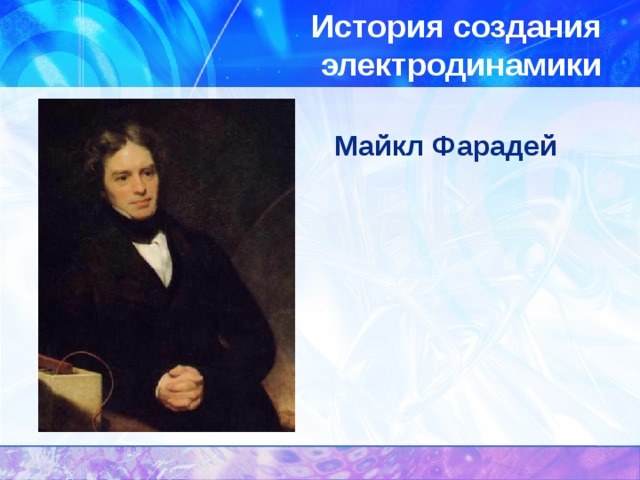 История создания электродинамики

Майкл Фарадей